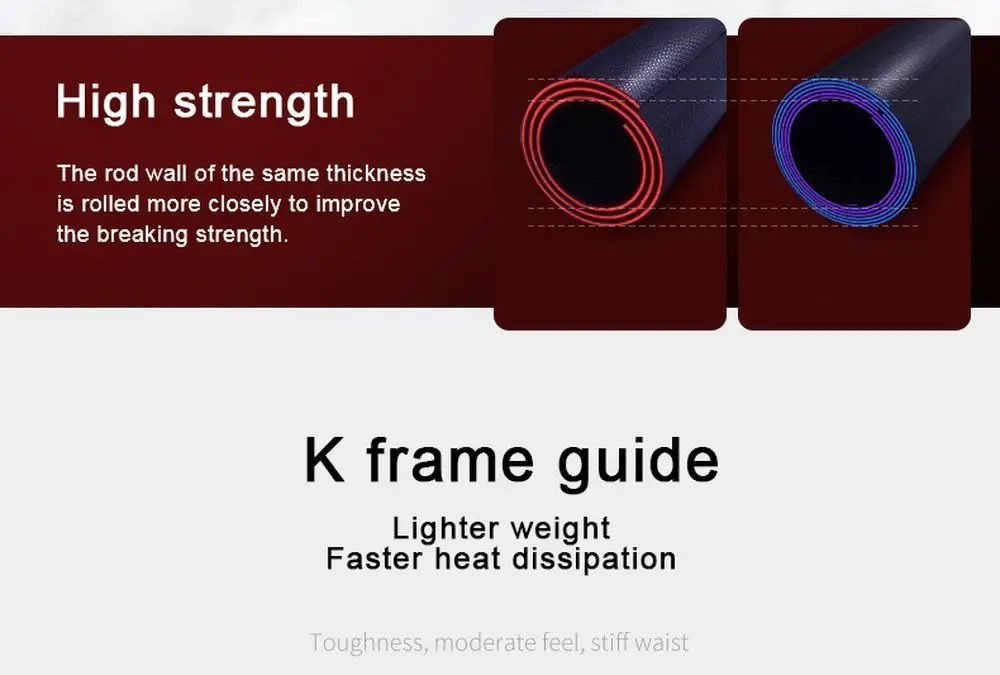 High strength

The rod wall of the same thickness is rolled more closely to improve the breaking strength.

K frame guide

Lighter weight
Faster heat dissipation

Toughness, moderate feel, stiff waist